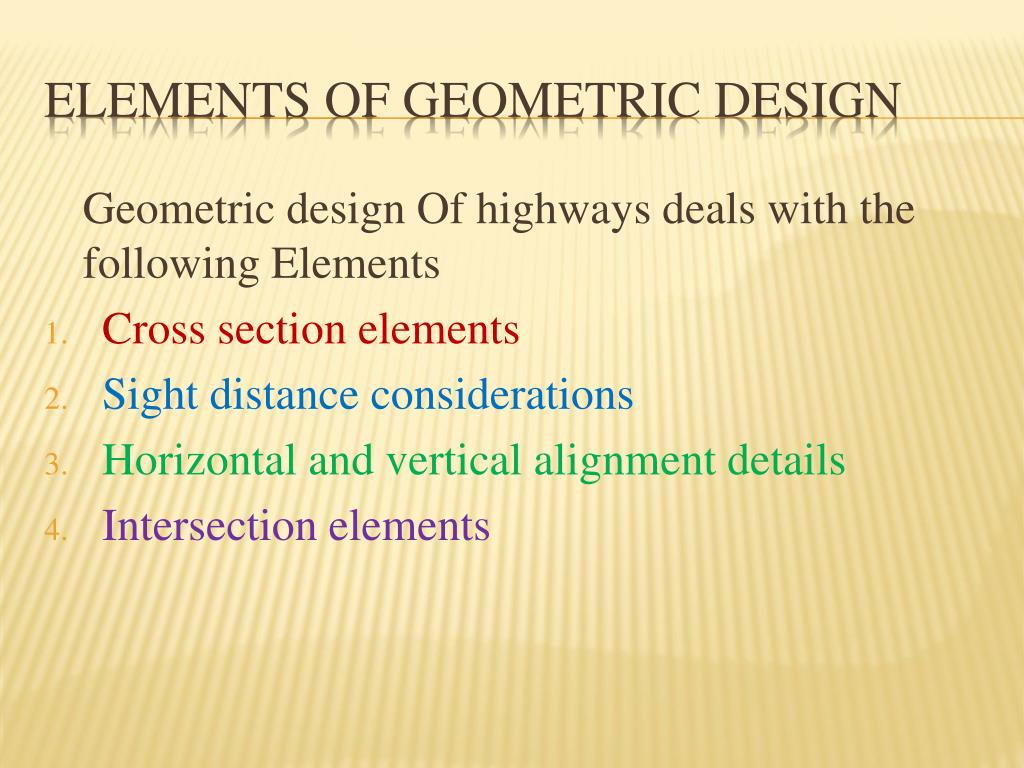 ELEMENTS OF GEOMETRIC DESIGN

Geometric design Of highways deals with the following Elements

1. Cross section elements
2. Sight distance considerations
3. Horizontal and vertical alignment details
4. Intersection elements